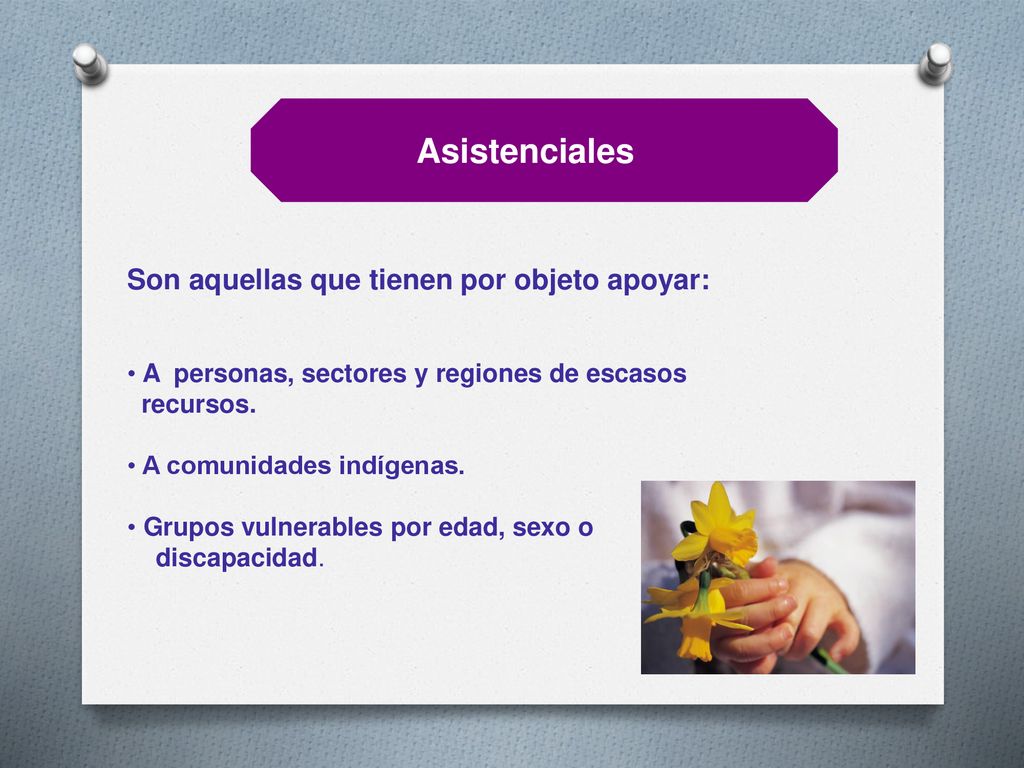 Asistenciales

Son aquellas que tienen por objeto apoyar:

• A personas, sectores y regiones de escasos recursos.

• A comunidades indígenas.

• Grupos vulnerables por edad, sexo o discapacidad.